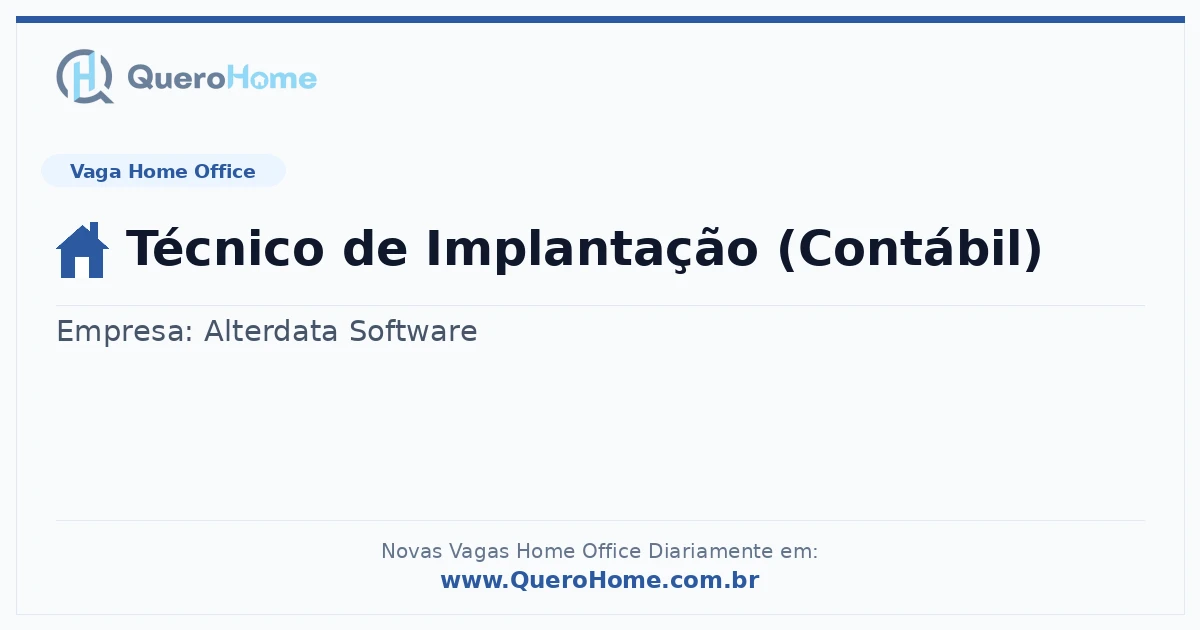 QueroHome

Vaga Home Office

Técnico de Implantação (Contábil)

Empresa: Alterdata Software

Novas Vagas Home Office Diariamente em:
www.QueroHome.com.br